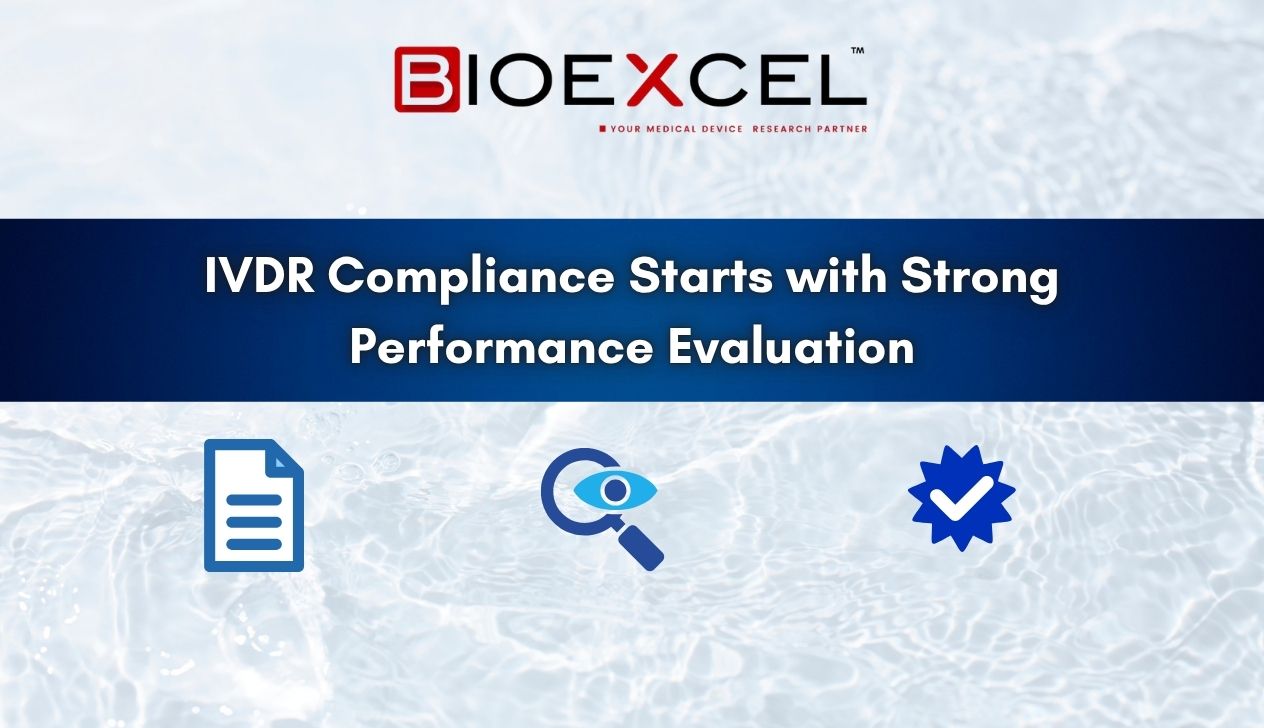 BIOEXCEL™
YOUR MEDICAL DEVICE RESEARCH PARTNER

IVDR Compliance Starts with Strong Performance Evaluation